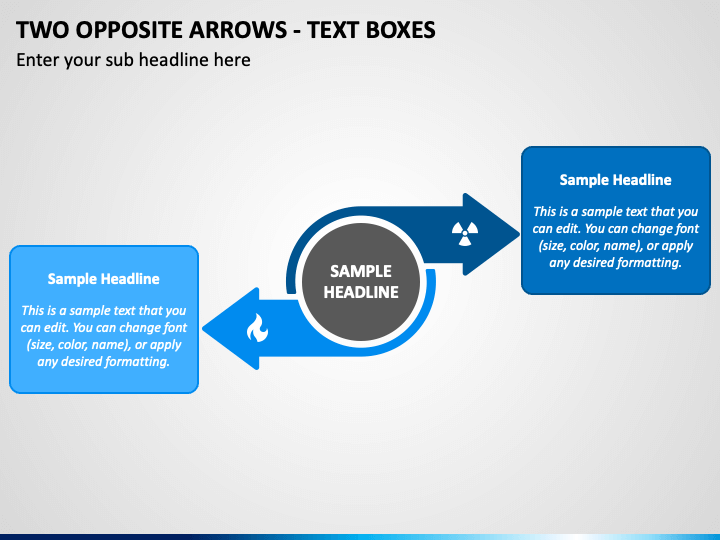 TWO OPPOSITE ARROWS - TEXT BOXES
Enter your sub headline here

Sample Headline

This is a sample text that you can edit. You can change font (size, color, name), or apply any desired formatting.

SAMPLE HEADLINE

Sample Headline

This is a sample text that you can edit. You can change font (size, color, name), or apply any desired formatting.